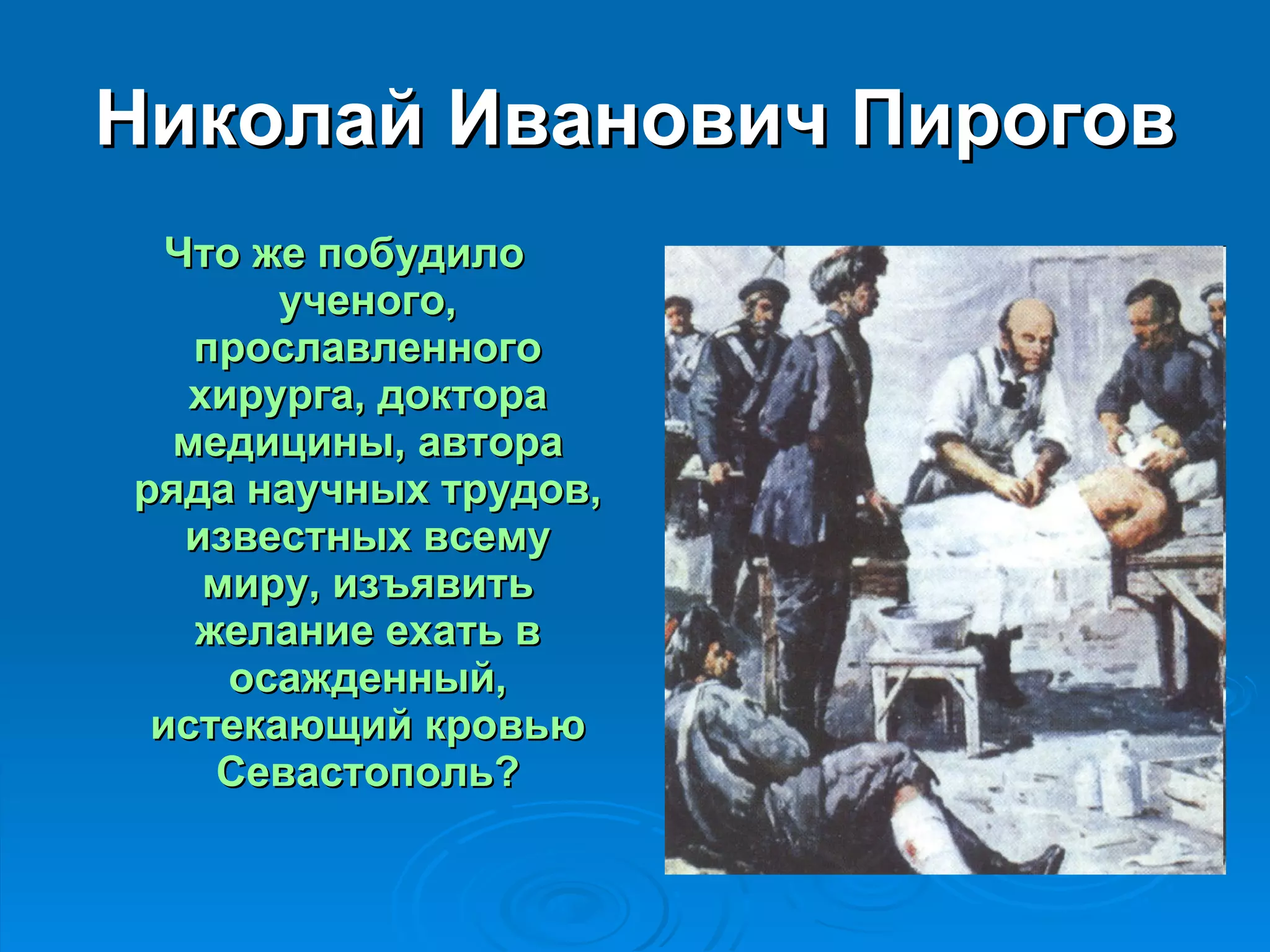 Николай Иванович Пирогов

Что же побудило ученого, прославленного хирурга, доктора медицины, автора ряда научных трудов, известных всему миру, изъявить желание ехать в осажденный, истекающий кровью Севастополь?